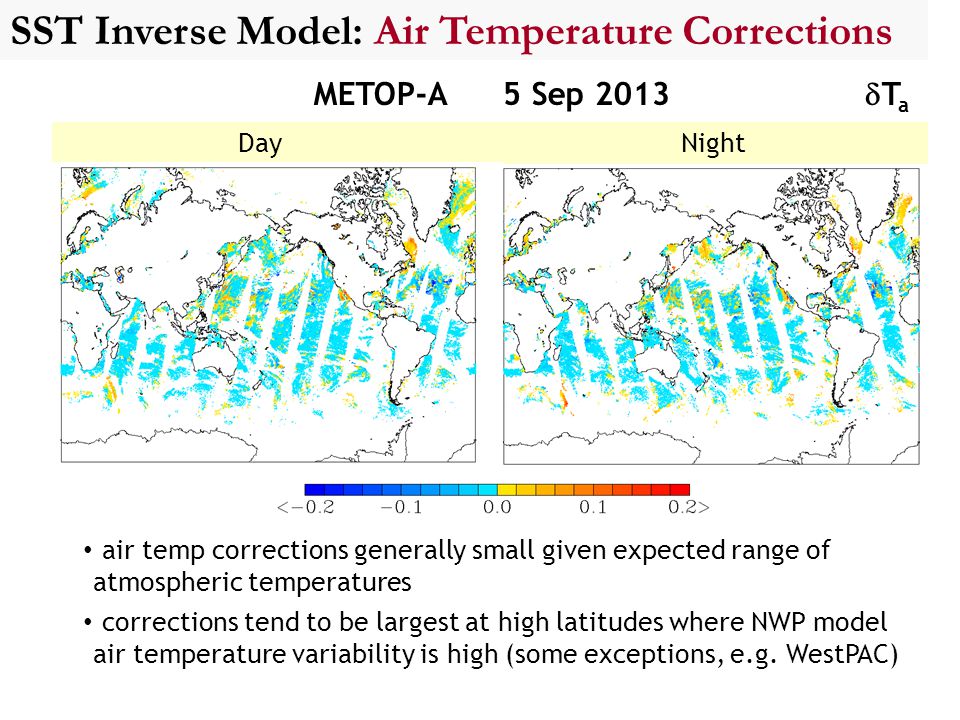 SST Inverse Model: Air Temperature Corrections

METOP-A 5 Sep 2013 $\delta T_a$

Day

Night

<−0.2 −0.1 0.0 0.1 0.2>

• air temp corrections generally small given expected range of atmospheric temperatures

• corrections tend to be largest at high latitudes where NWP model air temperature variability is high (some exceptions, e.g. WestPAC)